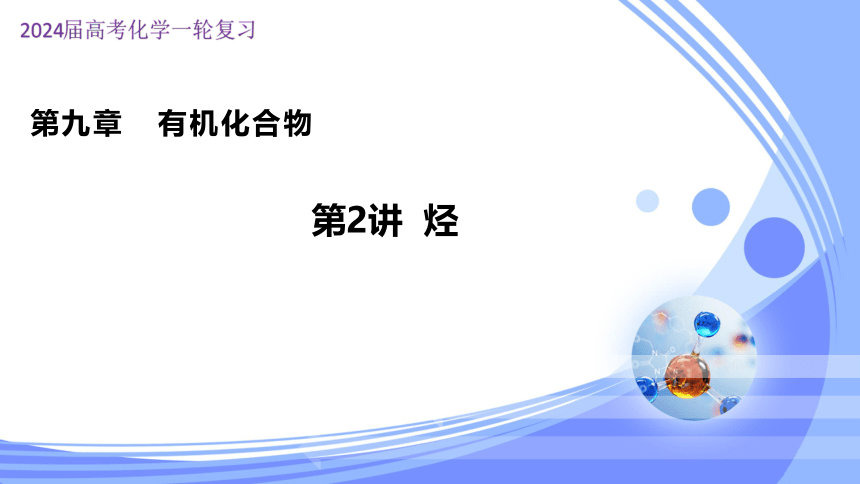 2024届高考化学一轮复习

第九章　有机化合物

第2讲 烃